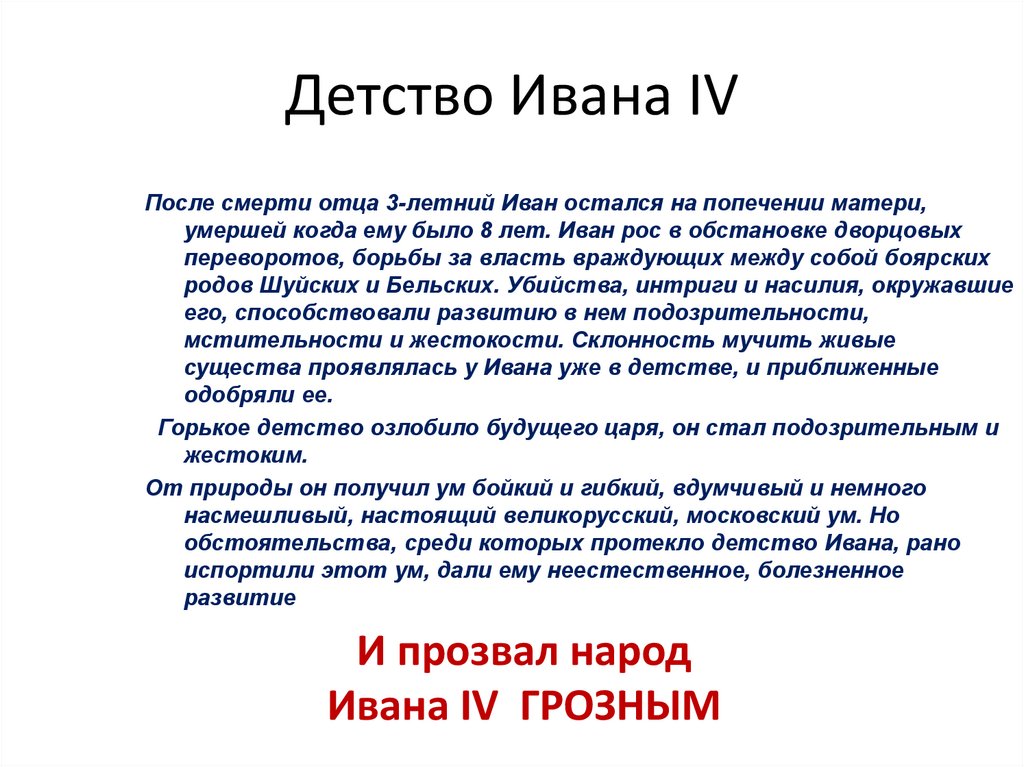 Детство Ивана IV

После смерти отца 3-летний Иван остался на попечении матери, умершей когда ему было 8 лет. Иван рос в обстановке дворцовых переворотов, борьбы за власть враждующих между собой боярских родов Шуйских и Бельских. Убийства, интриги и насилия, окружавшие его, способствовали развитию в нем подозрительности, мстительности и жестокости. Склонность мучить живые существа проявлялась у Ивана уже в детстве, и приближенные одобряли ее.

Горькое детство озлобило будущего царя, он стал подозрительным и жестоким.

От природы он получил ум бойкий и гибкий, вдумчивый и немного насмешливый, настоящий великорусский, московский ум. Но обстоятельства, среди которых протекло детство Ивана, рано испортили этот ум, дали ему неестественное, болезненное развитие

И прозвал народ
Ивана IV ГРОЗНЫМ